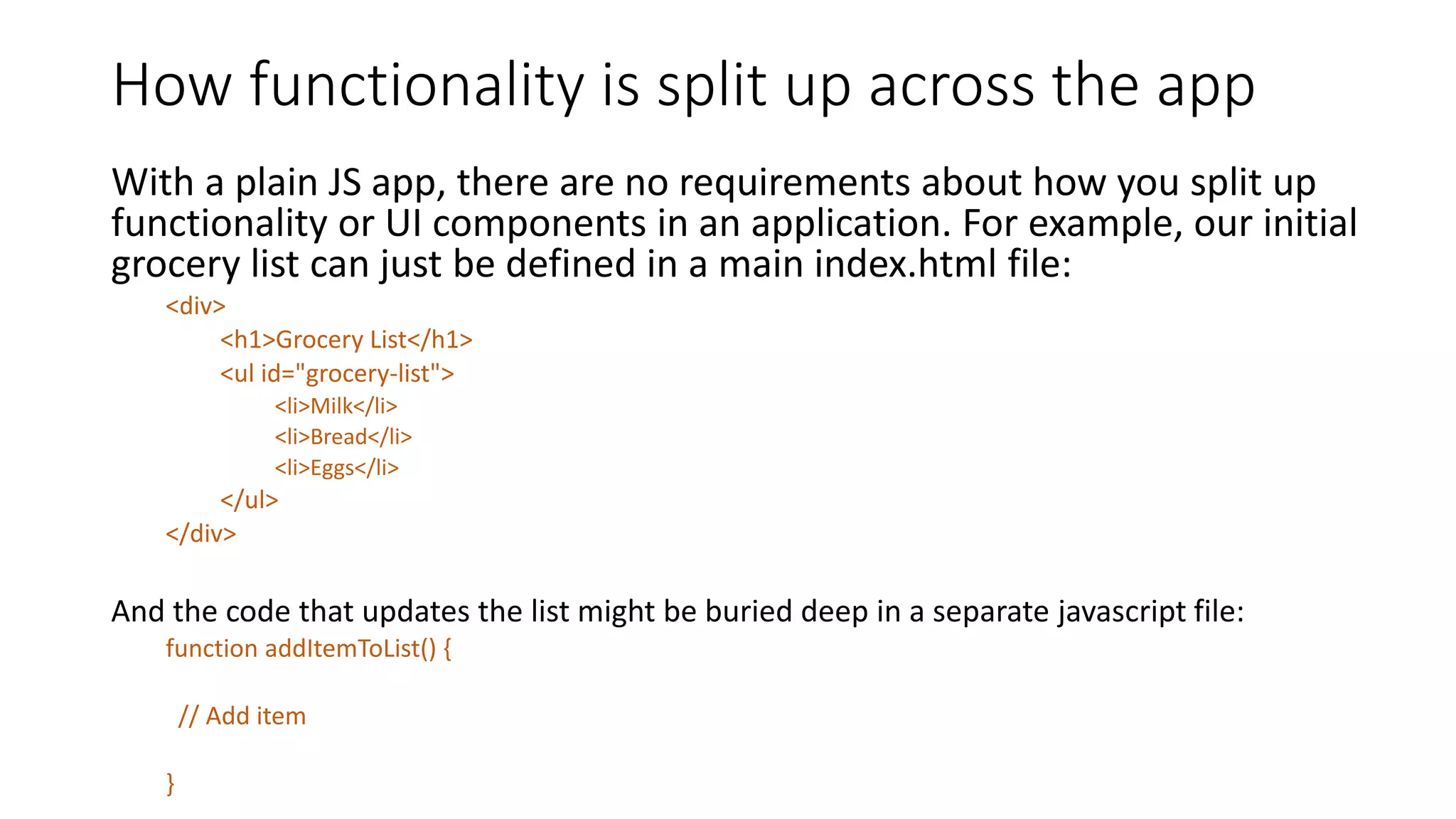 How functionality is split up across the app

With a plain JS app, there are no requirements about how you split up functionality or UI components in an application. For example, our initial grocery list can just be defined in a main index.html file:

<div>
<h1>Grocery List</h1>
<ul id="grocery-list">
<li>Milk</li>
<li>Bread</li>
<li>Eggs</li>
</ul>
</div>

And the code that updates the list might be buried deep in a separate javascript file:

function addItemToList() {

// Add item

}